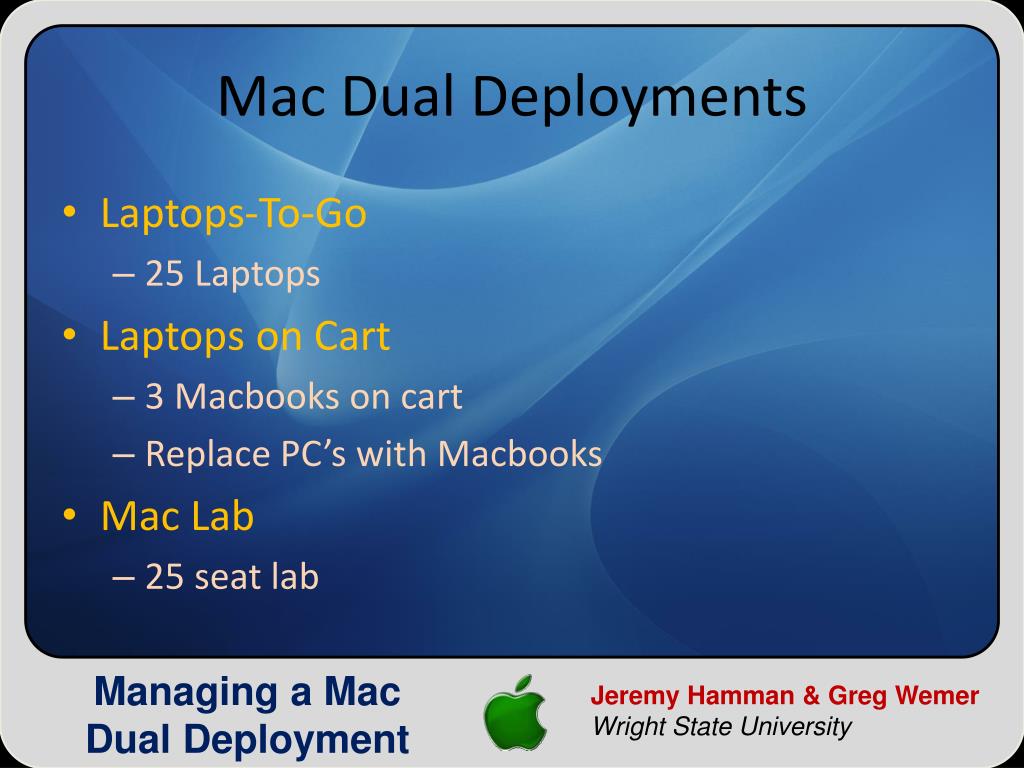 Mac Dual Deployments

• Laptops-To-Go
– 25 Laptops
• Laptops on Cart
– 3 Macbooks on cart
– Replace PC’s with Macbooks
• Mac Lab
– 25 seat lab

Managing a Mac Dual Deployment

Jeremy Hamman & Greg Wemer
Wright State University